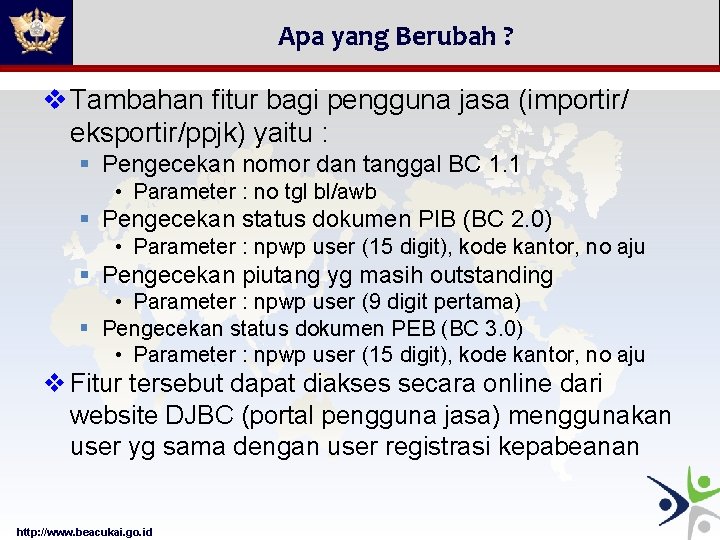 Apa yang Berubah ?

❖ Tambahan fitur bagi pengguna jasa (importir/ eksportir/ppjk) yaitu :

▪ Pengecekan nomor dan tanggal BC 1.1
• Parameter : no tgl bl/awb

▪ Pengecekan status dokumen PIB (BC 2.0)
• Parameter : npwp user (15 digit), kode kantor, no aju

▪ Pengecekan piutang yg masih outstanding
• Parameter : npwp user (9 digit pertama)

▪ Pengecekan status dokumen PEB (BC 3.0)
• Parameter : npwp user (15 digit), kode kantor, no aju

❖ Fitur tersebut dapat diakses secara online dari website DJBC (portal pengguna jasa) menggunakan user yg sama dengan user registrasi kepabeanan

http://www.beacukai.go.id